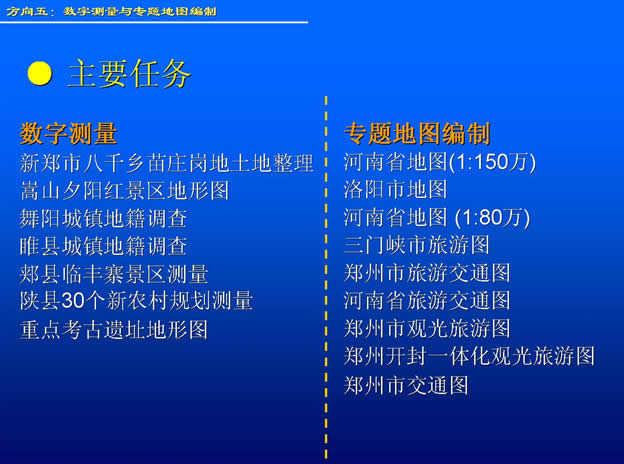 方向五：数字测量与专题地图编制

主要任务

数字测量
新郑市八千乡苗庄岗地土地整理
嵩山夕阳红景区地形图
舞阳城镇地籍调查
睢县城镇地籍调查
郏县临丰寨景区测量
陕县30个新农村规划测量
重点考古遗址地形图

专题地图编制
河南省地图(1:150万)
洛阳市地图
河南省地图 (1:80万)
三门峡市旅游图
郑州市旅游交通图
河南省旅游交通图
郑州市观光旅游图
郑州开封一体化观光旅游图
郑州市交通图